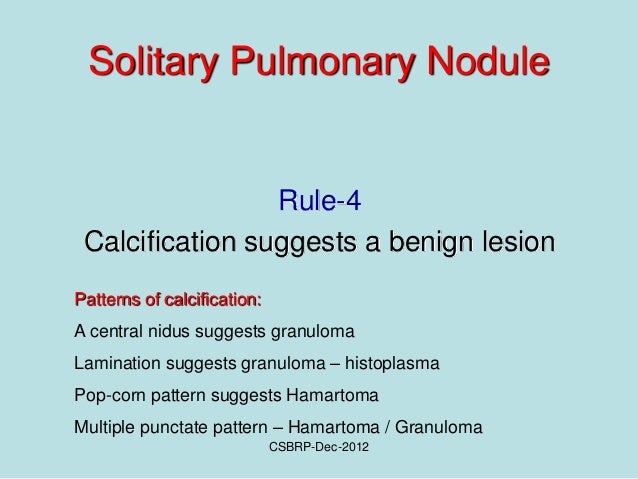 Solitary Pulmonary Nodule

Rule-4

Calcification suggests a benign lesion

Patterns of calcification:

A central nidus suggests granuloma

Lamination suggests granuloma – histoplasma

Pop-corn pattern suggests Hamartoma

Multiple punctate pattern – Hamartoma / Granuloma

CSBRP-Dec-2012